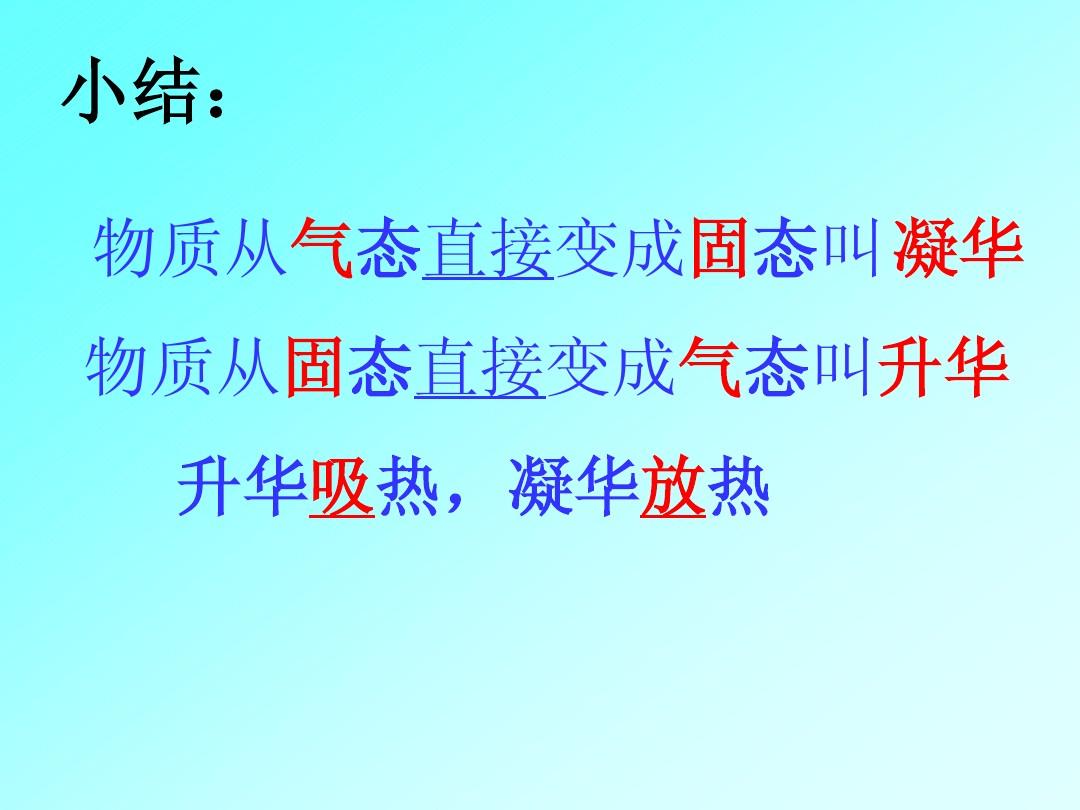 小结：

物质从气态直接变成固态叫凝华

物质从固态直接变成气态叫升华

升华吸热，凝华放热